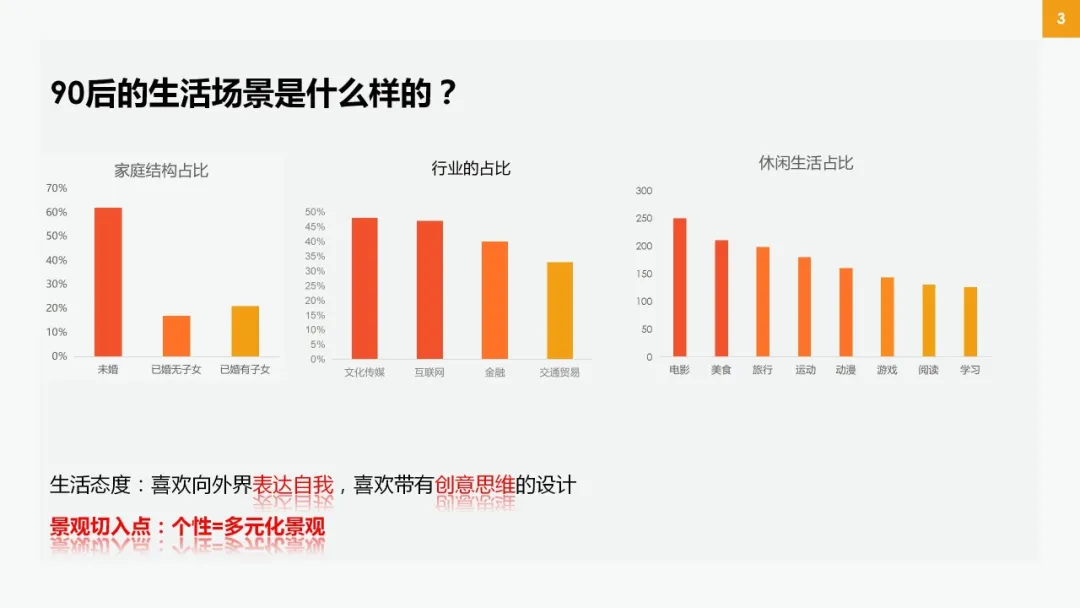 3

90后的生活场景是什么样的？

家庭结构占比

70%
60%
50%
40%
30%
20%
10%
0%

未婚 已婚无子女 已婚有子女

行业的占比

50%
45%
40%
35%
30%
25%
20%
15%
10%
5%
0%

文化传媒 互联网 金融 交通贸易

休闲生活占比

300
250
200
150
100
50
0

电影 美食 旅行 运动 动漫 游戏 阅读 学习

生活态度：喜欢向外界表达自我，喜欢带有创意思维的设计

景观切入点：个性=多元化景观